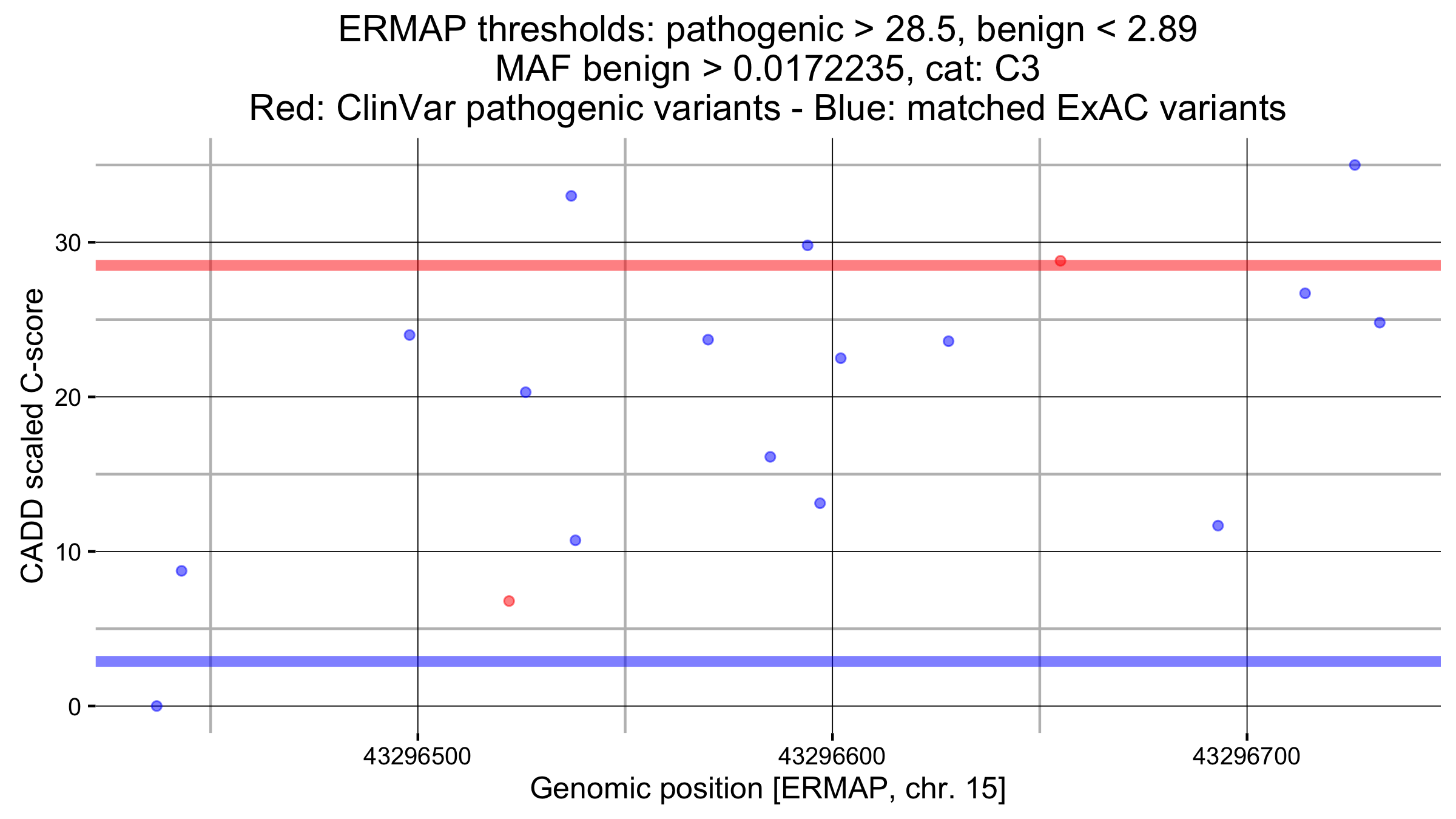 ERMAP thresholds: pathogenic > 28.5, benign < 2.89
MAF benign > 0.0172235, cat: C3
Red: ClinVar pathogenic variants - Blue: matched ExAC variants

CADD scaled C-score

30
20
10
0

43296500
43296600
43296700

Genomic position [ERMAP, chr. 15]